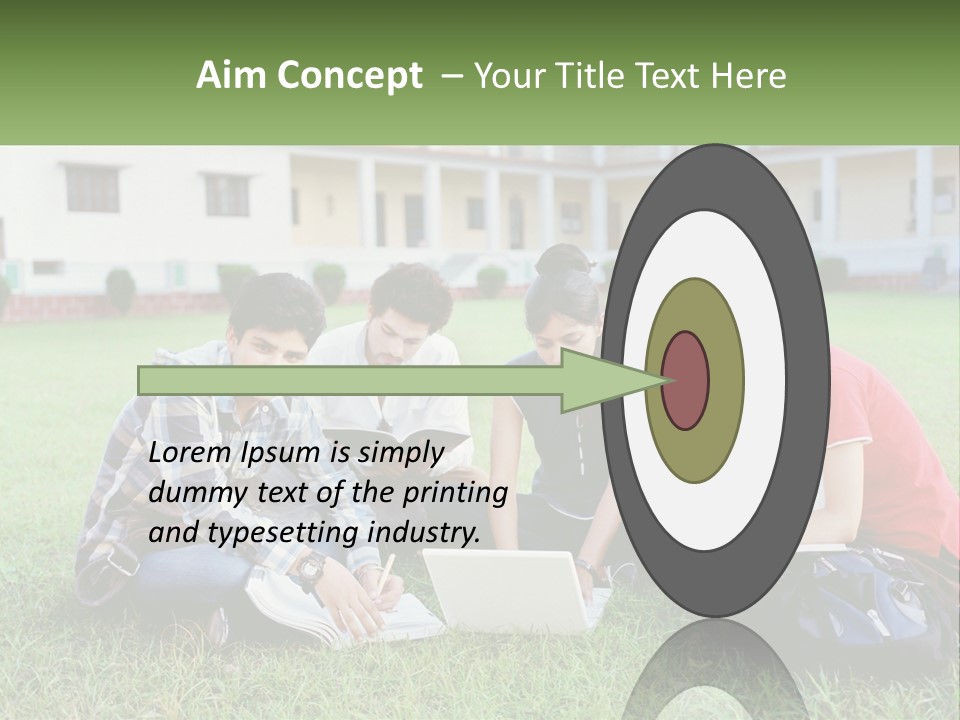 Aim Concept – Your Title Text Here

Lorem Ipsum is simply dummy text of the printing and typesetting industry.